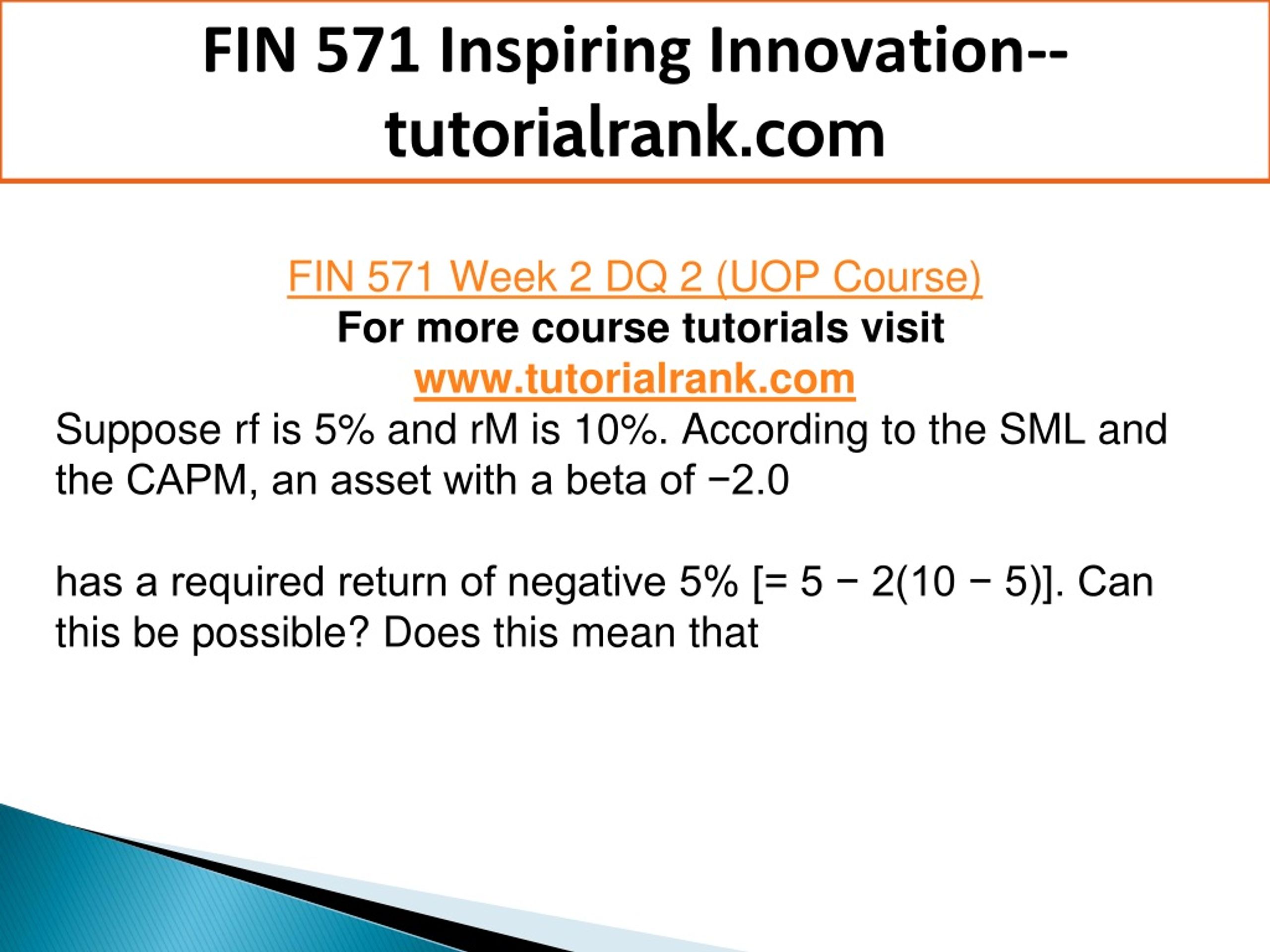 FIN 571 Inspiring Innovation--tutorialrank.com

FIN 571 Week 2 DQ 2 (UOP Course)
For more course tutorials visit
www.tutorialrank.com
Suppose rf is 5% and rM is 10%. According to the SML and the CAPM, an asset with a beta of −2.0

has a required return of negative 5% [= 5 − 2(10 − 5)]. Can this be possible? Does this mean that